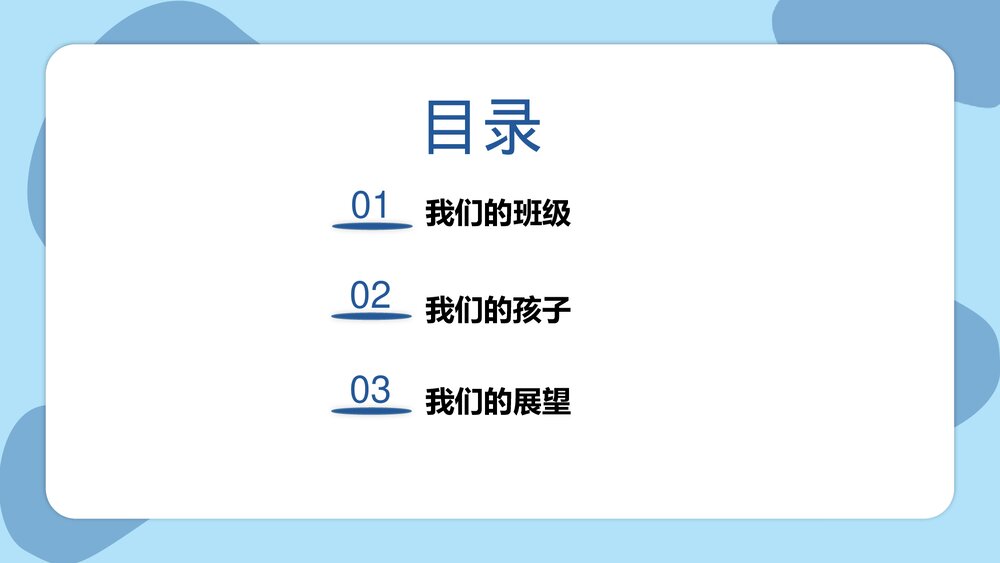 目录

01 我们的班级

02 我们的孩子

03 我们的展望